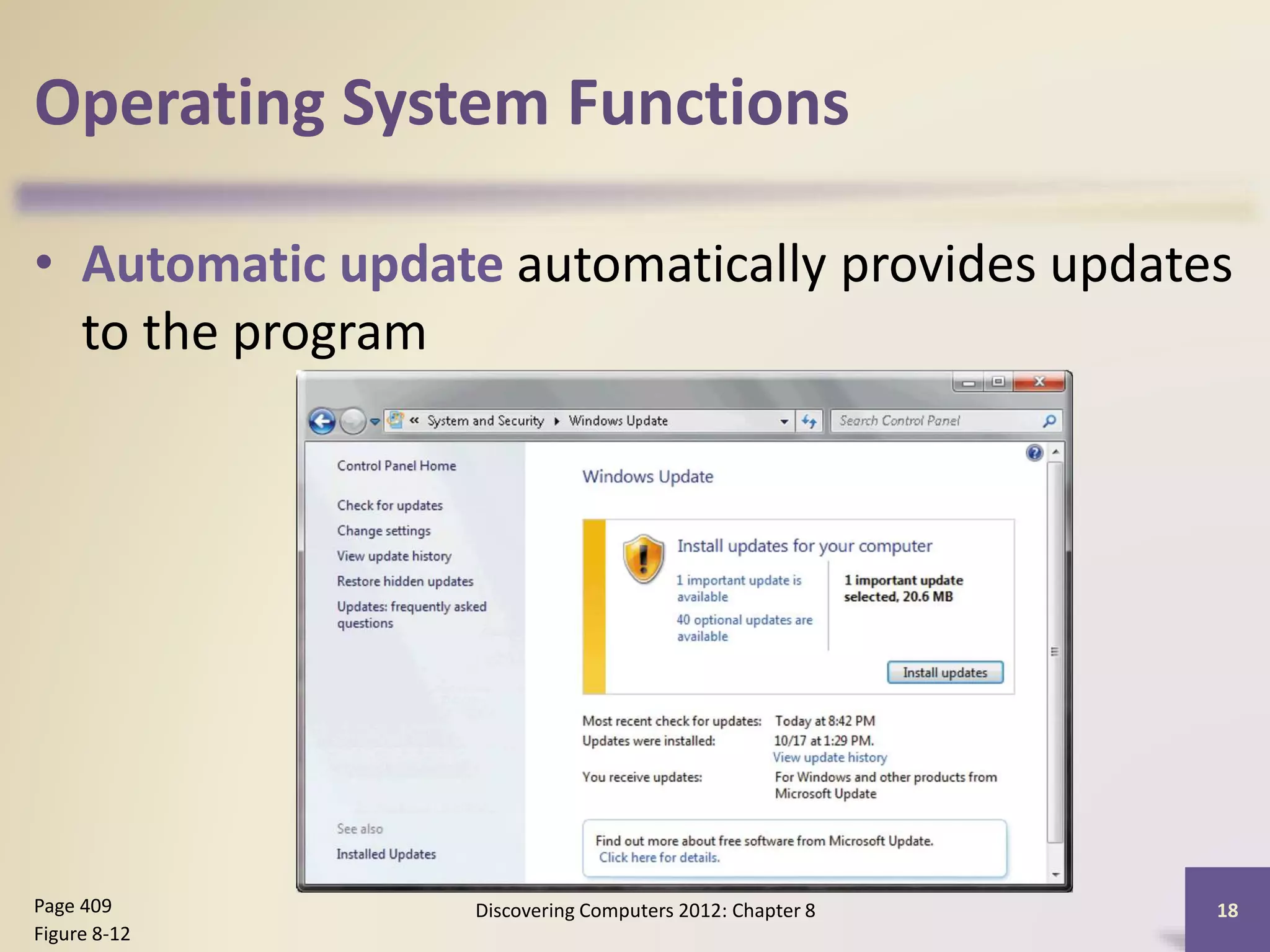 Operating System Functions

• Automatic update automatically provides updates to the program

« System and Security ▸ Windows Update

Search Control Panel

Control Panel Home

Check for updates

Change settings

View update history

Restore hidden updates

Updates: frequently asked questions

See also

Installed Updates

Windows Update

Install updates for your computer

1 important update is available

40 optional updates are available

1 important update selected, 20.6 MB

Install updates

Most recent check for updates: Today at 8:42 PM

Updates were installed: 10/17 at 1:29 PM.

View update history

You receive updates: For Windows and other products from Microsoft Update

Find out more about free software from Microsoft Update. Click here for details.

Page 409
Figure 8-12

Discovering Computers 2012: Chapter 8

18